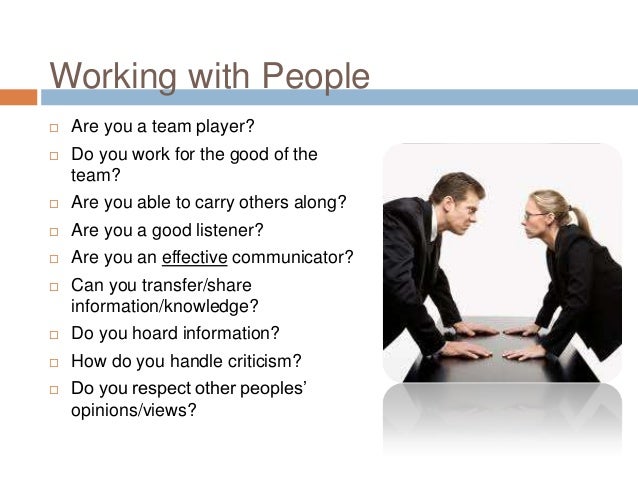 Working with People

□ Are you a team player?
□ Do you work for the good of the team?
□ Are you able to carry others along?
□ Are you a good listener?
□ Are you an effective communicator?
□ Can you transfer/share information/knowledge?
□ Do you hoard information?
□ How do you handle criticism?
□ Do you respect other peoples' opinions/views?